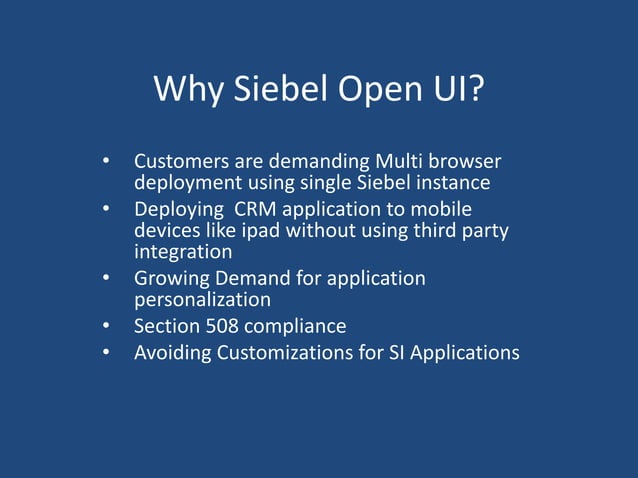 Why Siebel Open UI?

• Customers are demanding Multi browser deployment using single Siebel instance
• Deploying CRM application to mobile devices like ipad without using third party integration
• Growing Demand for application personalization
• Section 508 compliance
• Avoiding Customizations for SI Applications